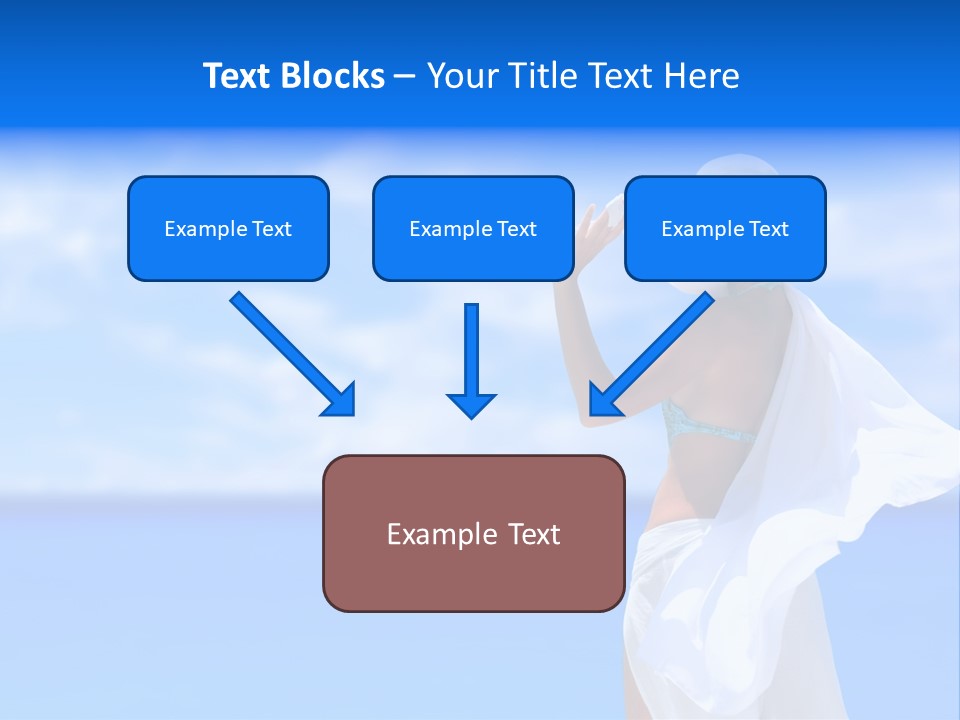 Text Blocks – Your Title Text Here

Example Text

Example Text

Example Text

Example Text